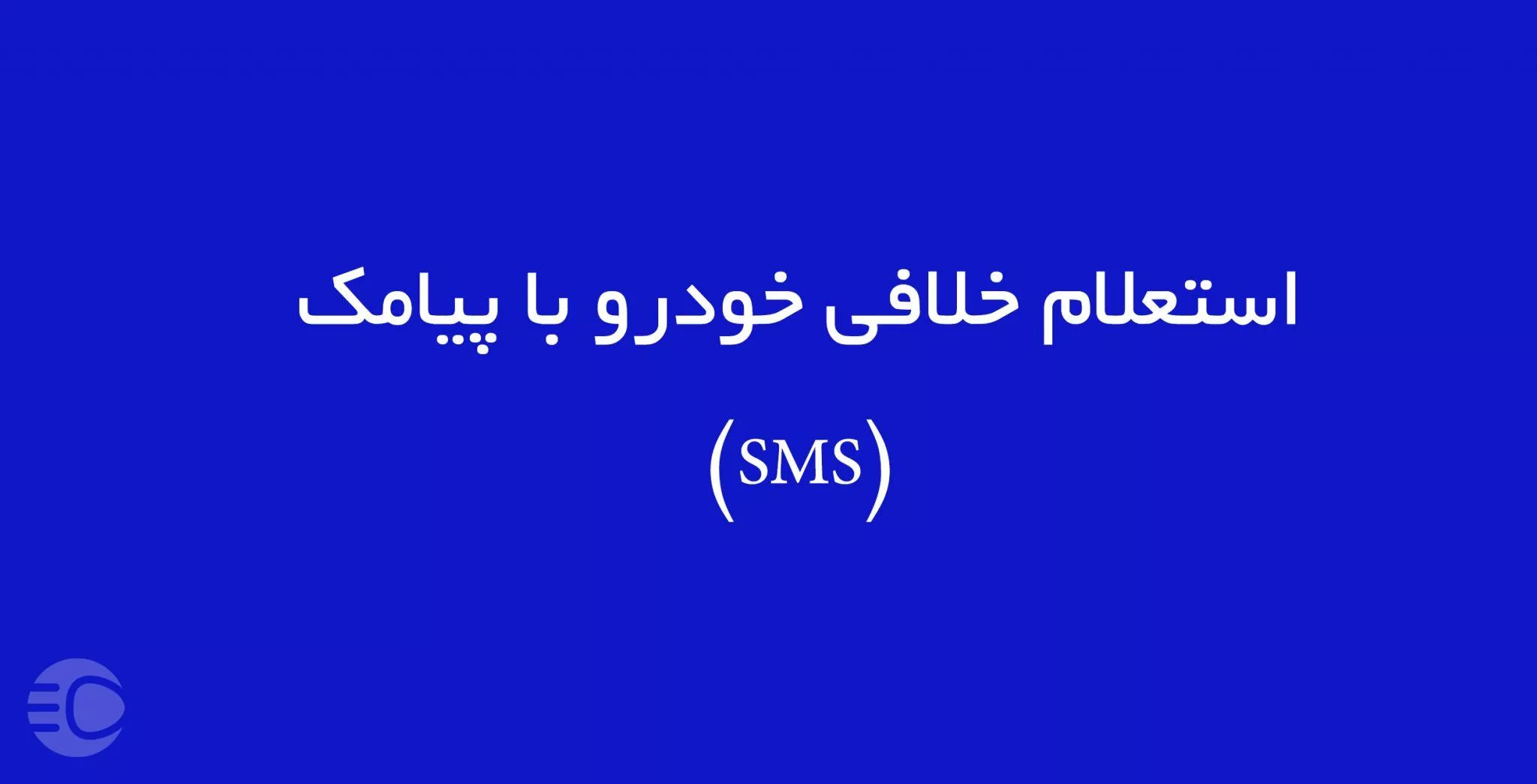 استعلام خلافی خودرو با پیامک

(SMS)